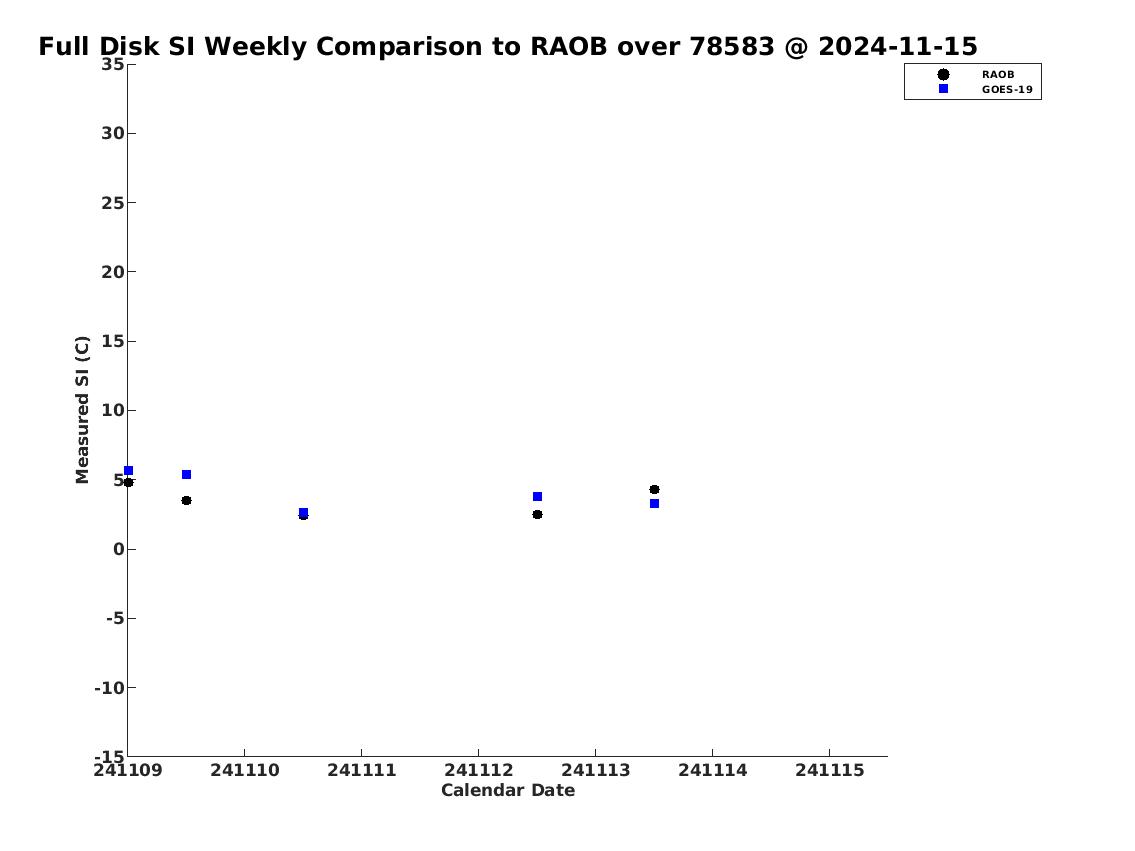 Full Disk SI Weekly Comparison to RAOB over 78583 @ 2024-11-15

RAOB
GOES-19

Measured SI (C)

35
30
25
20
15
10
5
0
-5
-10
-15

241109 241110 241111 241112 241113 241114 241115

Calendar Date